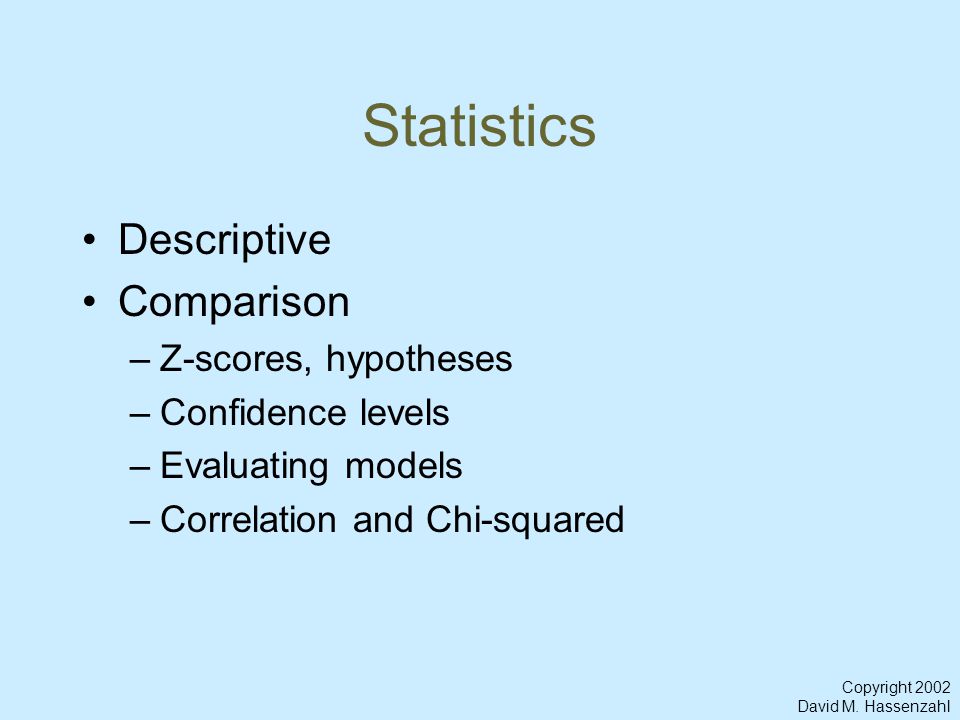 Statistics

• Descriptive
• Comparison
– Z-scores, hypotheses
– Confidence levels
– Evaluating models
– Correlation and Chi-squared

Copyright 2002
David M. Hassenzahl